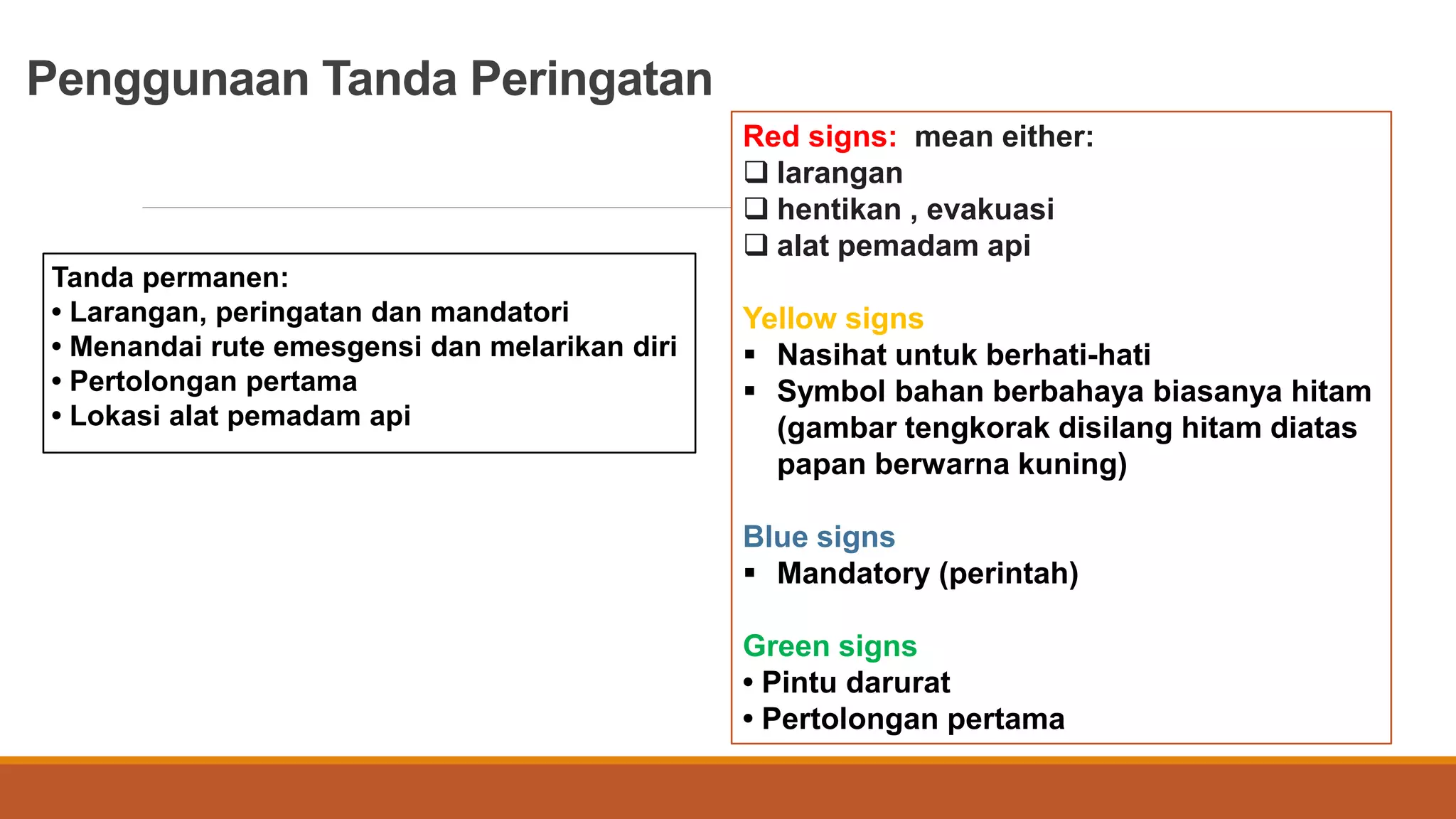 Penggunaan Tanda Peringatan

Tanda permanen:
• Larangan, peringatan dan mandatori
• Menandai rute emesgensi dan melarikan diri
• Pertolongan pertama
• Lokasi alat pemadam api

Red signs: mean either:
❑ larangan
❑ hentikan , evakuasi
❑ alat pemadam api

Yellow signs
▪ Nasihat untuk berhati-hati
▪ Symbol bahan berbahaya biasanya hitam (gambar tengkorak disilang hitam diatas papan berwarna kuning)

Blue signs
▪ Mandatory (perintah)

Green signs
• Pintu darurat
• Pertolongan pertama